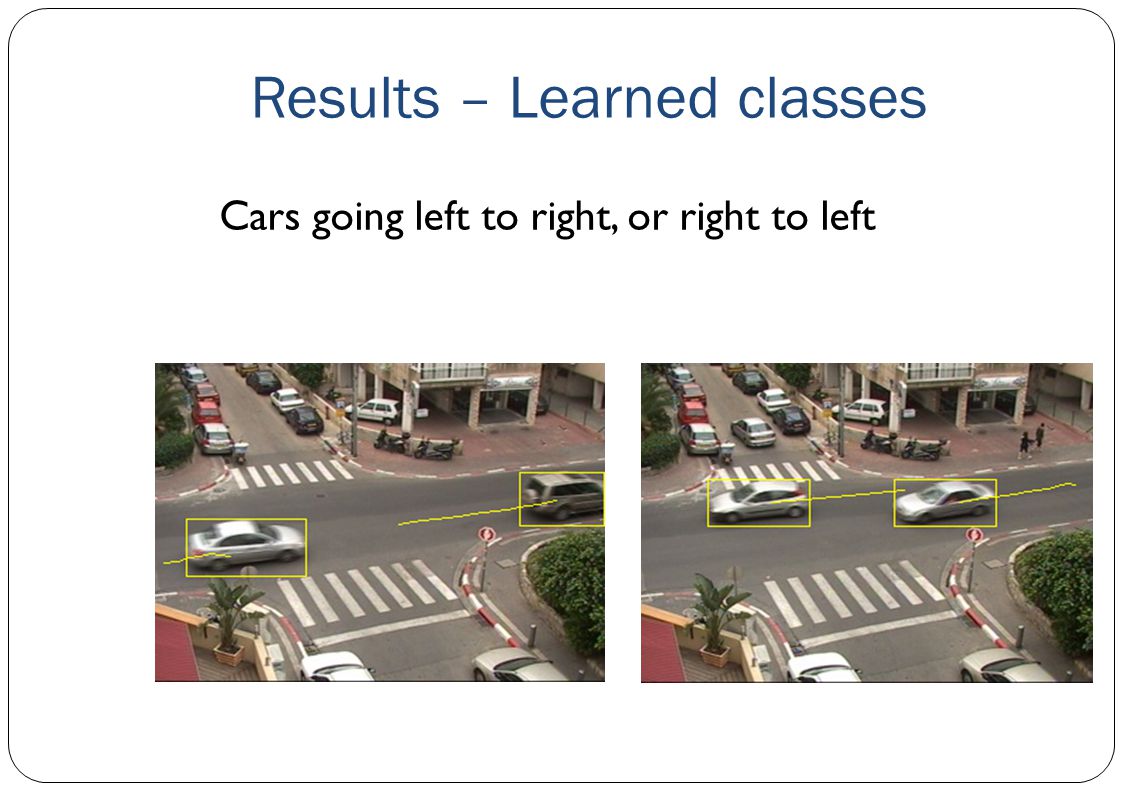 Results – Learned classes

Cars going left to right, or right to left